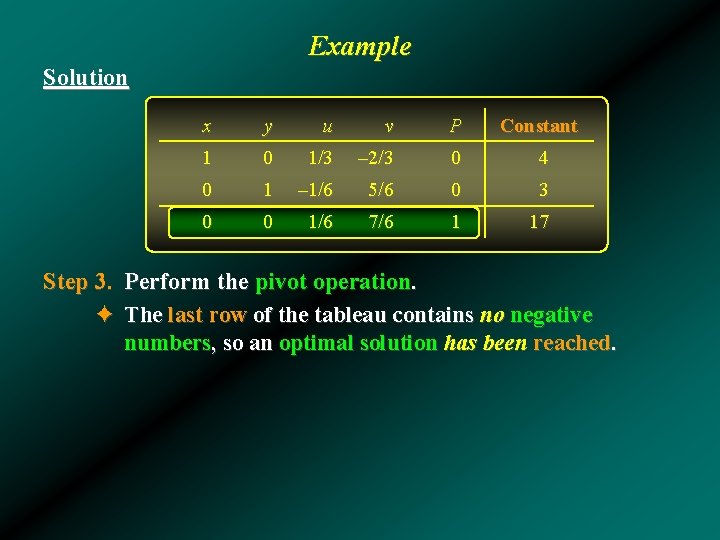 Example

Solution

| $x$ | $y$ | $u$ | $v$ | $P$ | Constant |
|---|---|---|---|---|---|
| 1 | 0 | 1/3 | –2/3 | 0 | 4 |
| 0 | 1 | –1/6 | 5/6 | 0 | 3 |
| 0 | 0 | 1/6 | 7/6 | 1 | 17 |

Step 3. Perform the pivot operation.

✦ The last row of the tableau contains no negative numbers, so an optimal solution has been reached.